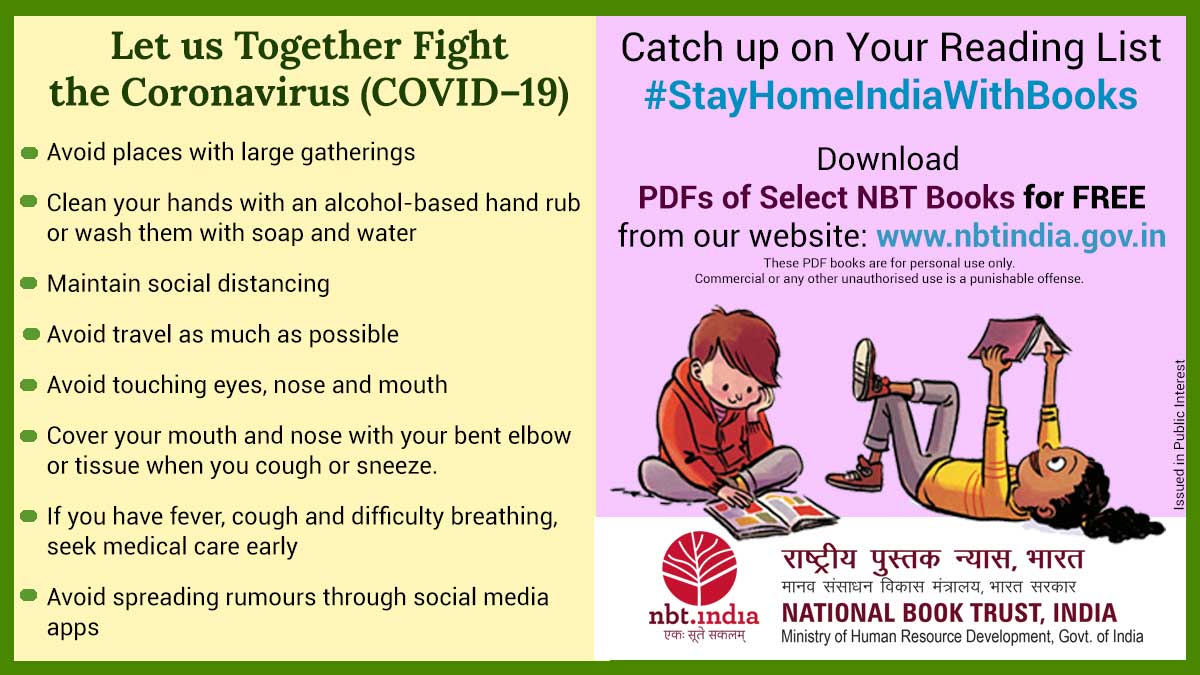 Let us Together Fight the Coronavirus (COVID–19)

Avoid places with large gatherings

Clean your hands with an alcohol-based hand rub or wash them with soap and water

Maintain social distancing

Avoid travel as much as possible

Avoid touching eyes, nose and mouth

Cover your mouth and nose with your bent elbow or tissue when you cough or sneeze.

If you have fever, cough and difficulty breathing, seek medical care early

Avoid spreading rumours through social media apps

Catch up on Your Reading List
#StayHomeIndiaWithBooks

Download
PDFs of Select NBT Books for FREE
from our website: www.nbtindia.gov.in

These PDF books are for personal use only.
Commercial or any other unauthorised use is a punishable offense.

Issued in Public Interest

nbt.india
एकः सूते सकलम्

राष्ट्रीय पुस्तक न्यास, भारत
मानव संसाधन विकास मंत्रालय, भारत सरकार
NATIONAL BOOK TRUST, INDIA
Ministry of Human Resource Development, Govt. of India